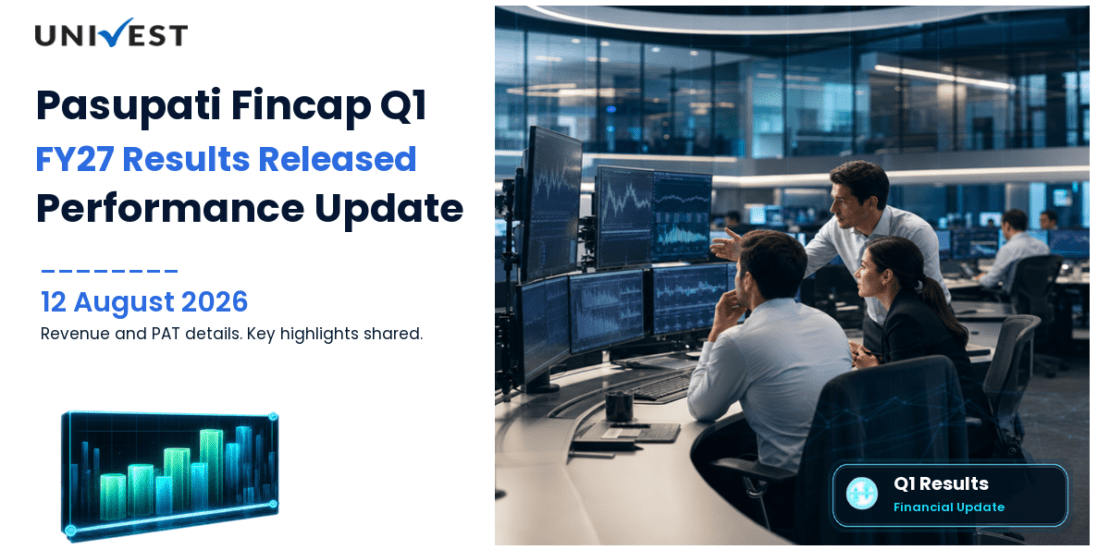 UNIVEST

Pasupati Fincap Q1
FY27 Results Released
Performance Update

12 August 2026
Revenue and PAT details. Key highlights shared.

Q1 Results
Financial Update